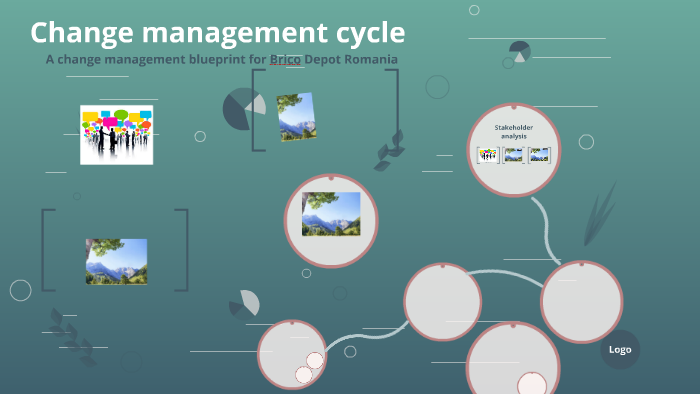 Change management cycle
A change management blueprint for Brico Depot Romania

Stakeholder analysis

Logo